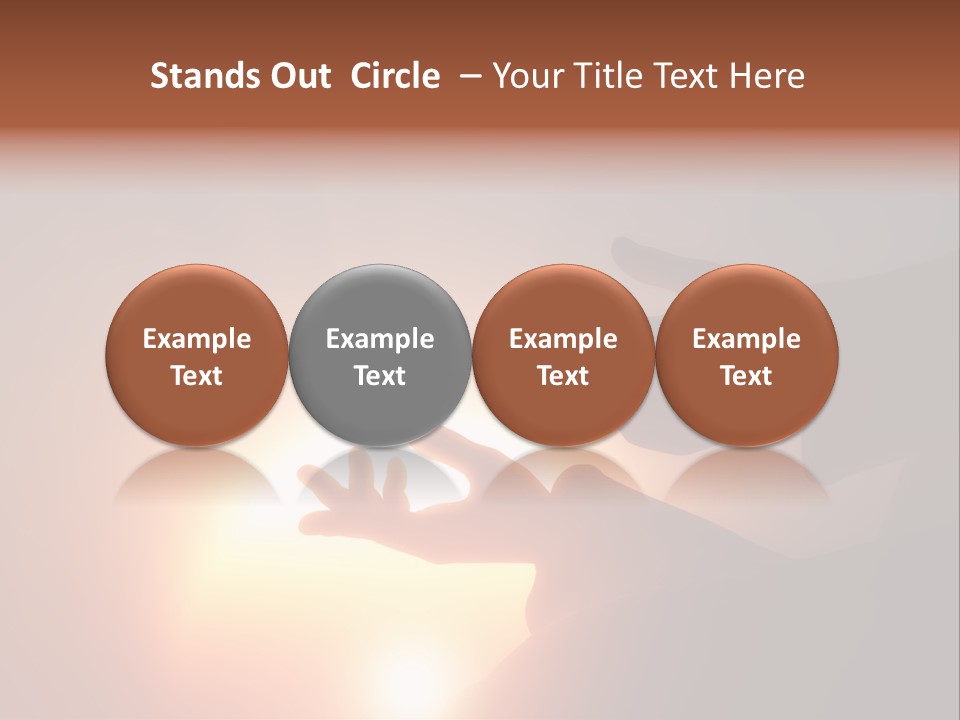 Stands Out Circle – Your Title Text Here

Example Text

Example Text

Example Text

Example Text